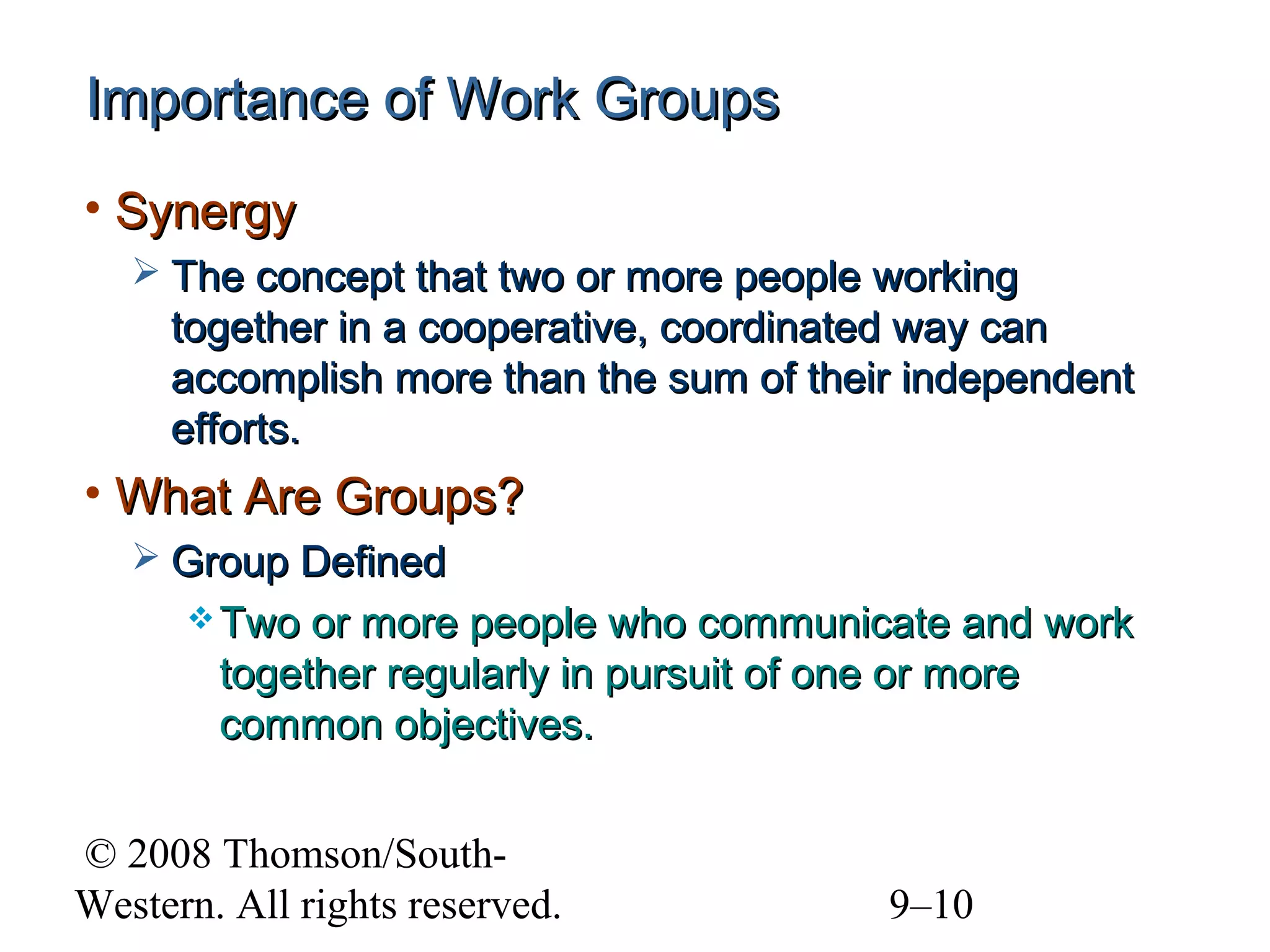 Importance of Work Groups

• Synergy
  ➢ The concept that two or more people working together in a cooperative, coordinated way can accomplish more than the sum of their independent efforts.

• What Are Groups?
  ➢ Group Defined
    ❖ Two or more people who communicate and work together regularly in pursuit of one or more common objectives.

© 2008 Thomson/South-Western. All rights reserved.

9–10